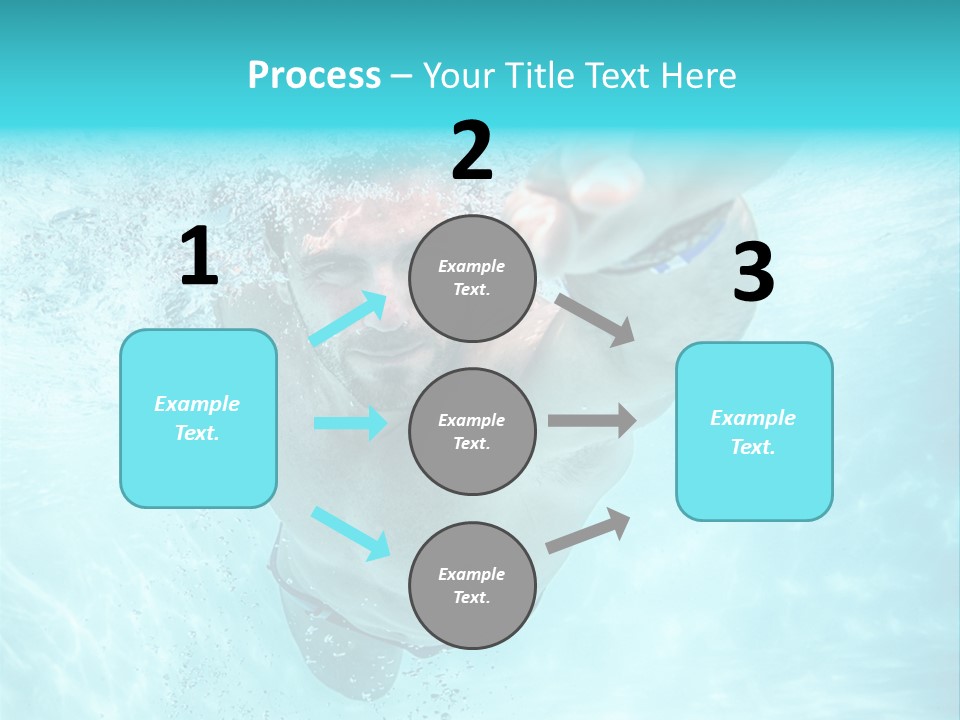 Process – Your Title Text Here

1

Example Text.

2

Example Text.

Example Text.

Example Text.

3

Example Text.